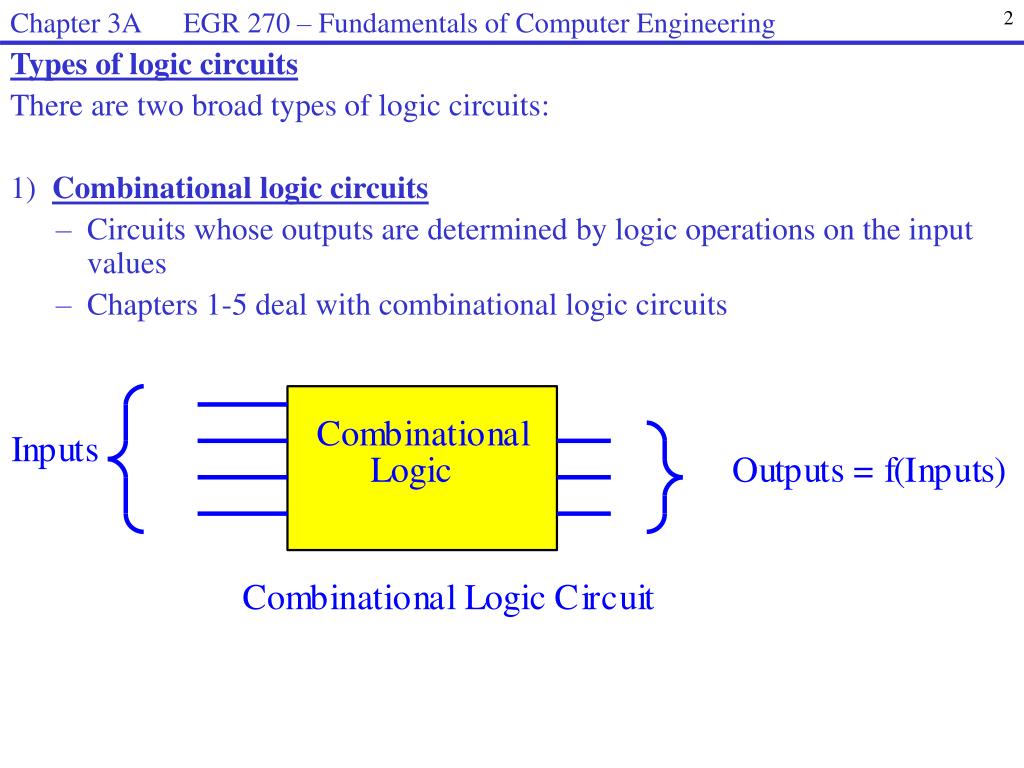 Chapter 3A EGR 270 – Fundamentals of Computer Engineering

2

Types of logic circuits

There are two broad types of logic circuits:

1) Combinational logic circuits

– Circuits whose outputs are determined by logic operations on the input values

– Chapters 1-5 deal with combinational logic circuits

Inputs

Combinational Logic

Outputs = f(Inputs)

Combinational Logic Circuit